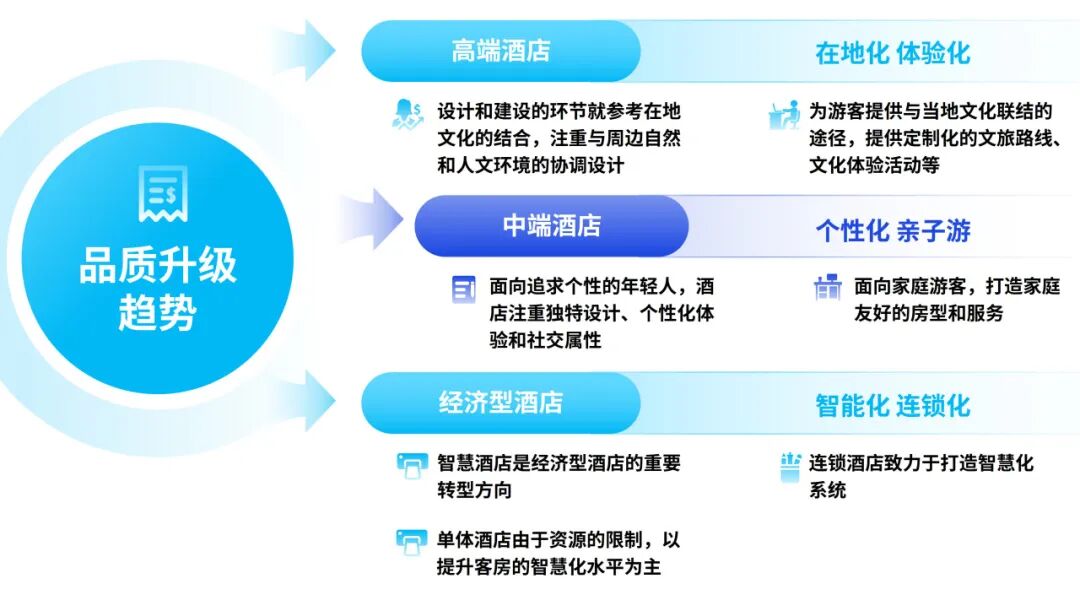 品质升级趋势

高端酒店

在地化 体验化

设计和建设的环节就参考在地文化的结合，注重与周边自然和人文环境的协调设计

为游客提供与当地文化联结的途径，提供定制化的文旅路线、文化体验活动等

中端酒店

个性化 亲子游

面向追求个性的年轻人，酒店注重独特设计、个性化体验和社交属性

面向家庭游客，打造家庭友好的房型和服务

经济型酒店

智能化 连锁化

智慧酒店是经济型酒店的重要转型方向

单体酒店由于资源的限制，以提升客房的智慧化水平为主

连锁酒店致力于打造智慧化系统